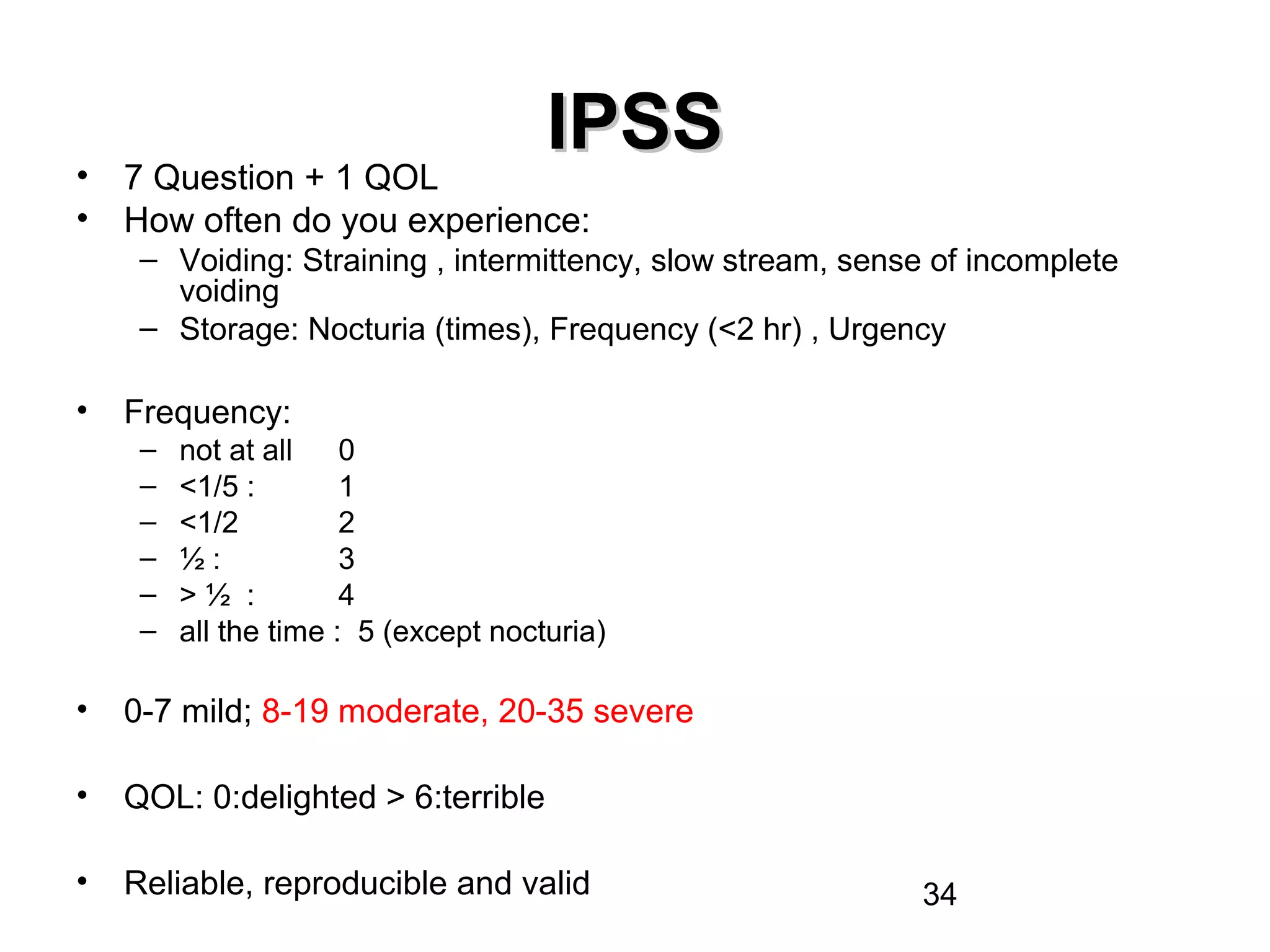 IPSS

• 7 Question + 1 QOL
• How often do you experience:
  – Voiding: Straining , intermittency, slow stream, sense of incomplete voiding
  – Storage: Nocturia (times), Frequency (<2 hr) , Urgency

• Frequency:
  – not at all 0
  – <1/5 : 1
  – <1/2 2
  – ½ : 3
  – > ½ : 4
  – all the time : 5 (except nocturia)

• 0-7 mild; 8-19 moderate, 20-35 severe

• QOL: 0:delighted > 6:terrible

• Reliable, reproducible and valid

34